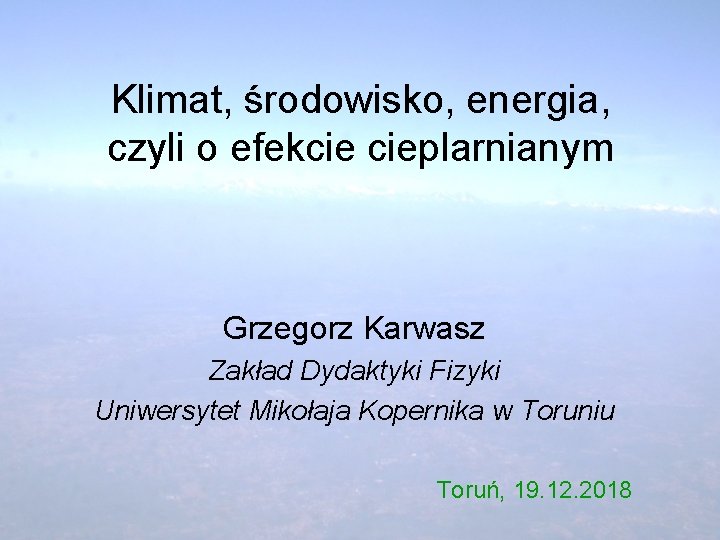 Klimat, środowisko, energia, czyli o efekcie cieplarnianym

Grzegorz Karwasz
Zakład Dydaktyki Fizyki
Uniwersytet Mikołaja Kopernika w Toruniu

Toruń, 19.12.2018